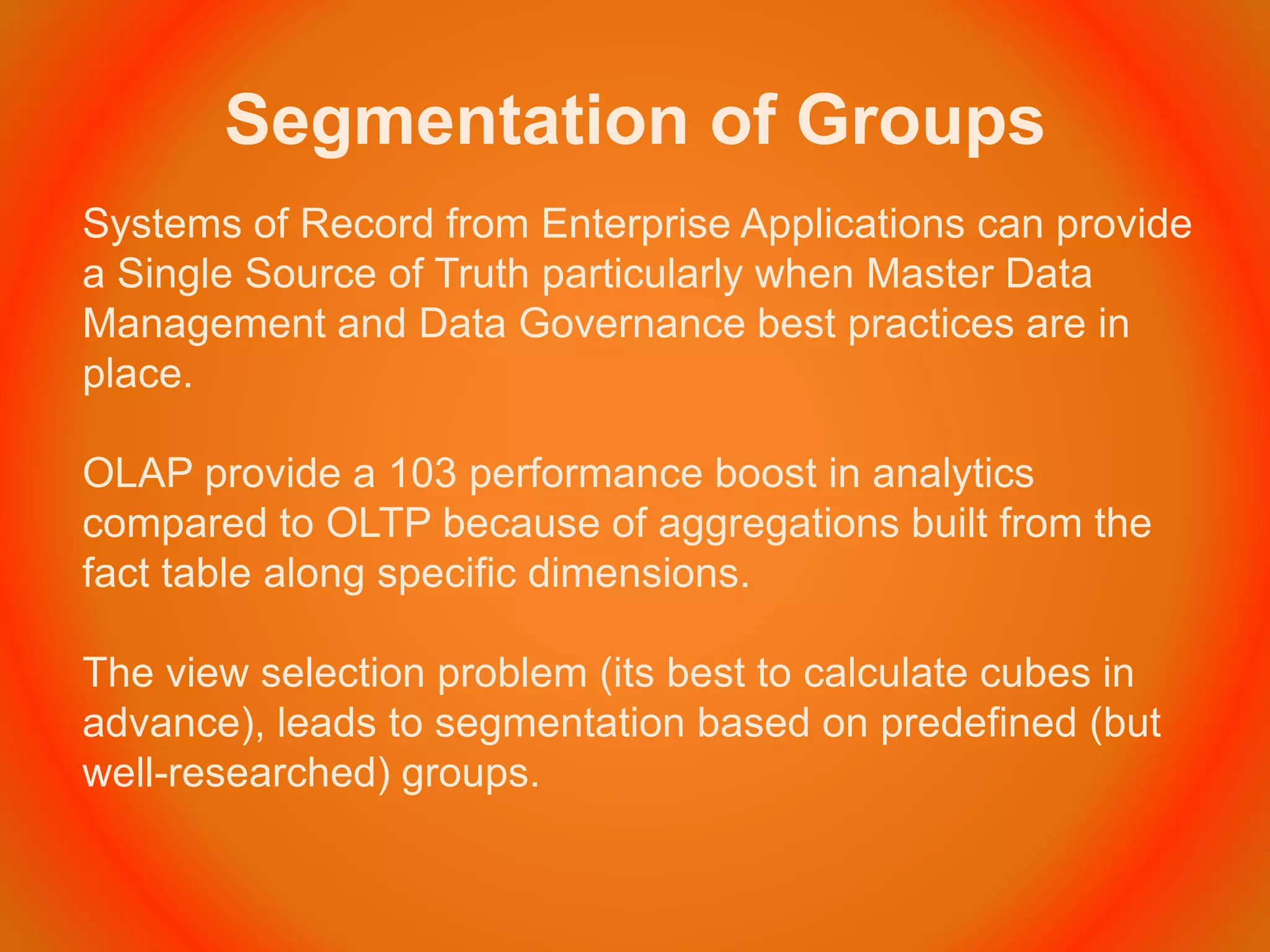 Segmentation of Groups

Systems of Record from Enterprise Applications can provide a Single Source of Truth particularly when Master Data Management and Data Governance best practices are in place.

OLAP provide a 103 performance boost in analytics compared to OLTP because of aggregations built from the fact table along specific dimensions.

The view selection problem (its best to calculate cubes in advance), leads to segmentation based on predefined (but well-researched) groups.